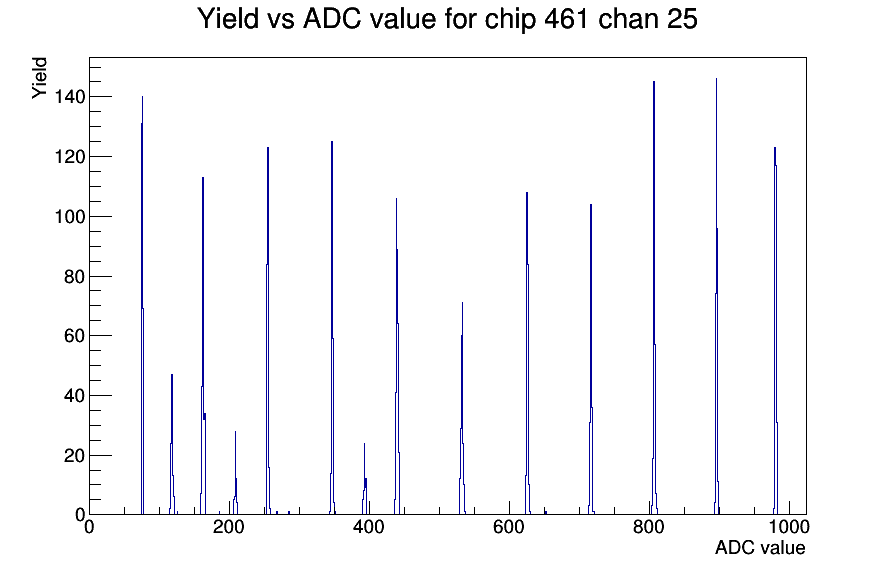 Yield vs ADC value for chip 461 chan 25

Yield

140
120
100
80
60
40
20
0

0
200
400
600
800
1000

ADC value